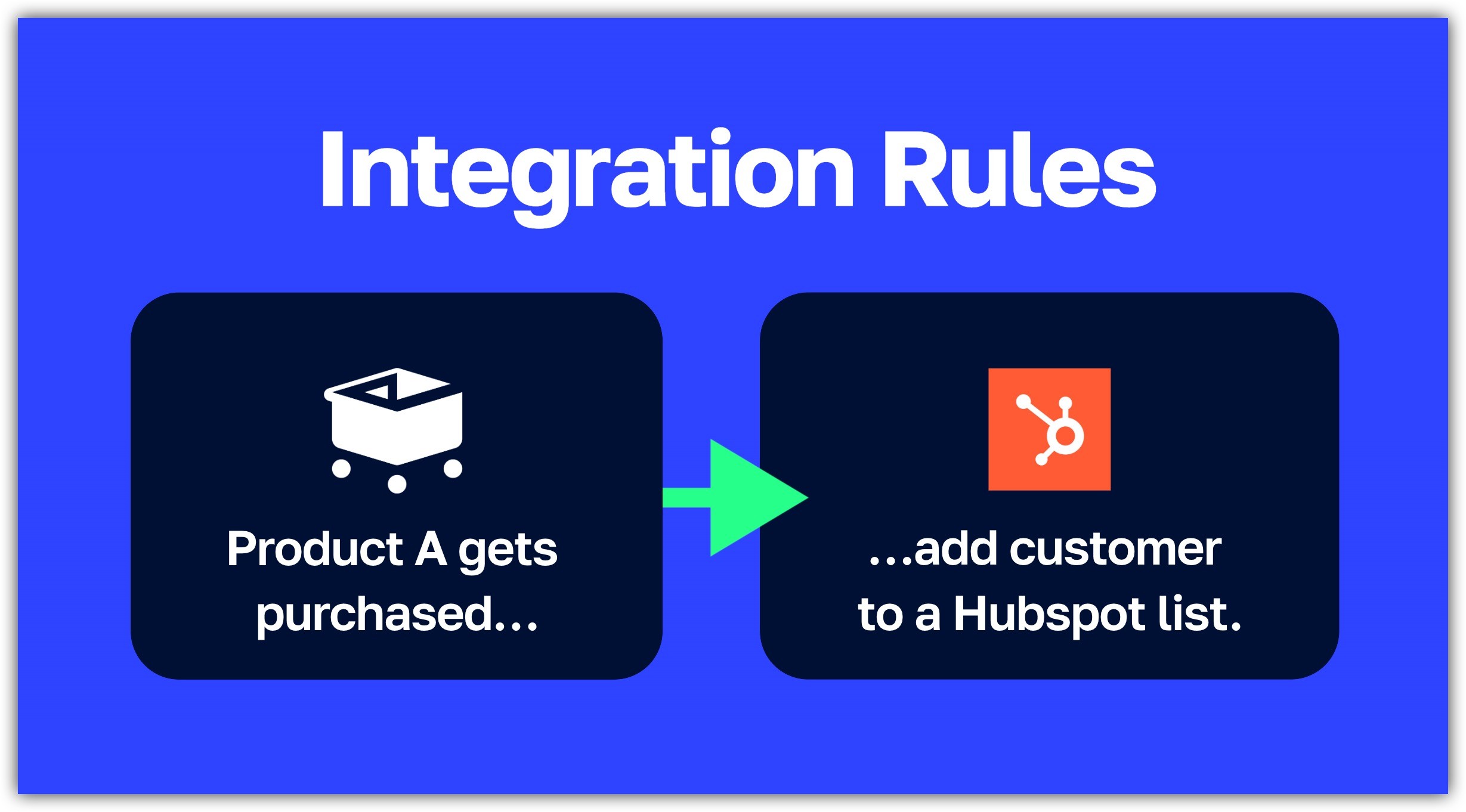 Integration Rules

Product A gets purchased...

...add customer to a Hubspot list.